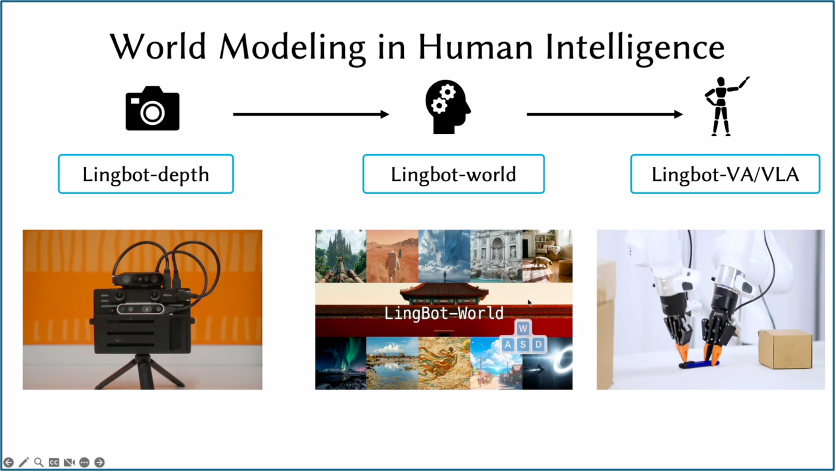 World Modeling in Human Intelligence

Lingbot-depth

Lingbot-world

Lingbot-VA/VLA

LingBot-World

W
A S D